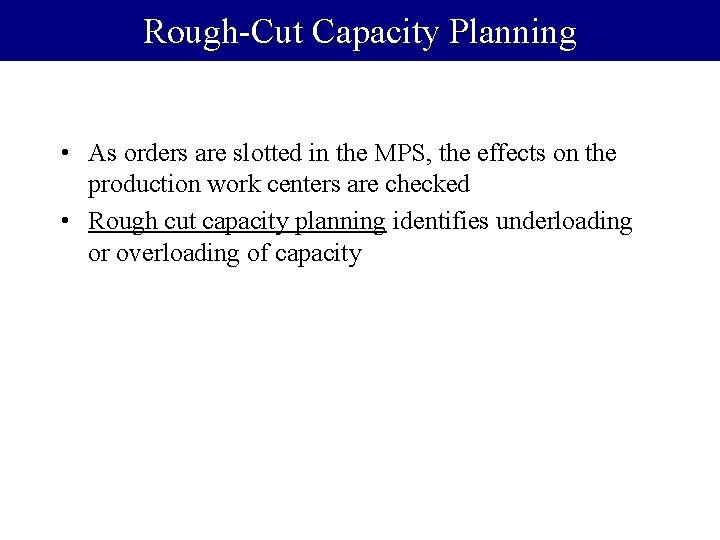 Rough-Cut Capacity Planning

• As orders are slotted in the MPS, the effects on the production work centers are checked

• Rough cut capacity planning identifies underloading or overloading of capacity